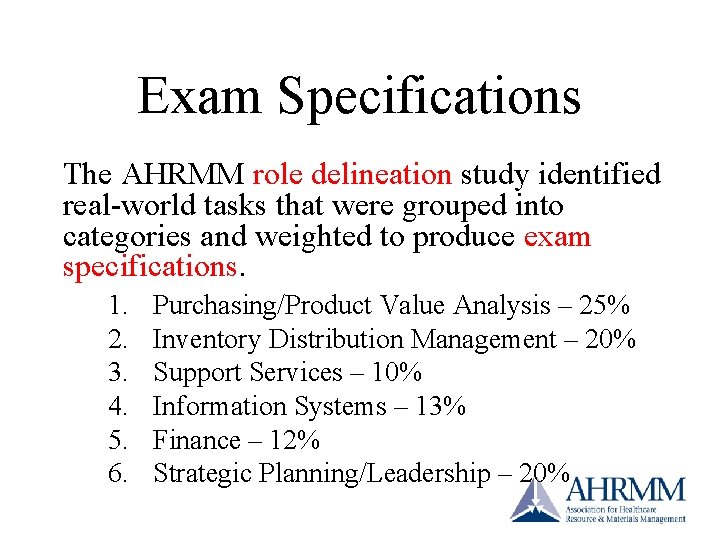 Exam Specifications

The AHRMM role delineation study identified real-world tasks that were grouped into categories and weighted to produce exam specifications.

1. Purchasing/Product Value Analysis – 25%
2. Inventory Distribution Management – 20%
3. Support Services – 10%
4. Information Systems – 13%
5. Finance – 12%
6. Strategic Planning/Leadership – 20%

AHRMM
Association for Healthcare Resource & Materials Management